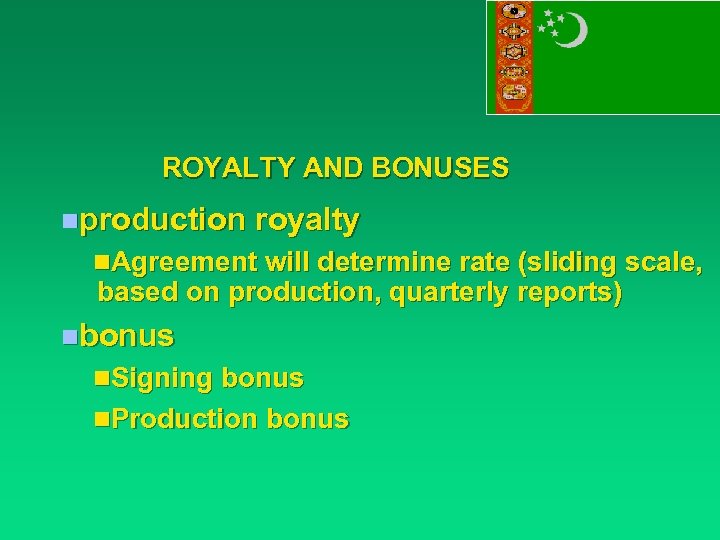 ROYALTY AND BONUSES

production royalty

Agreement will determine rate (sliding scale, based on production, quarterly reports)

bonus

Signing bonus

Production bonus